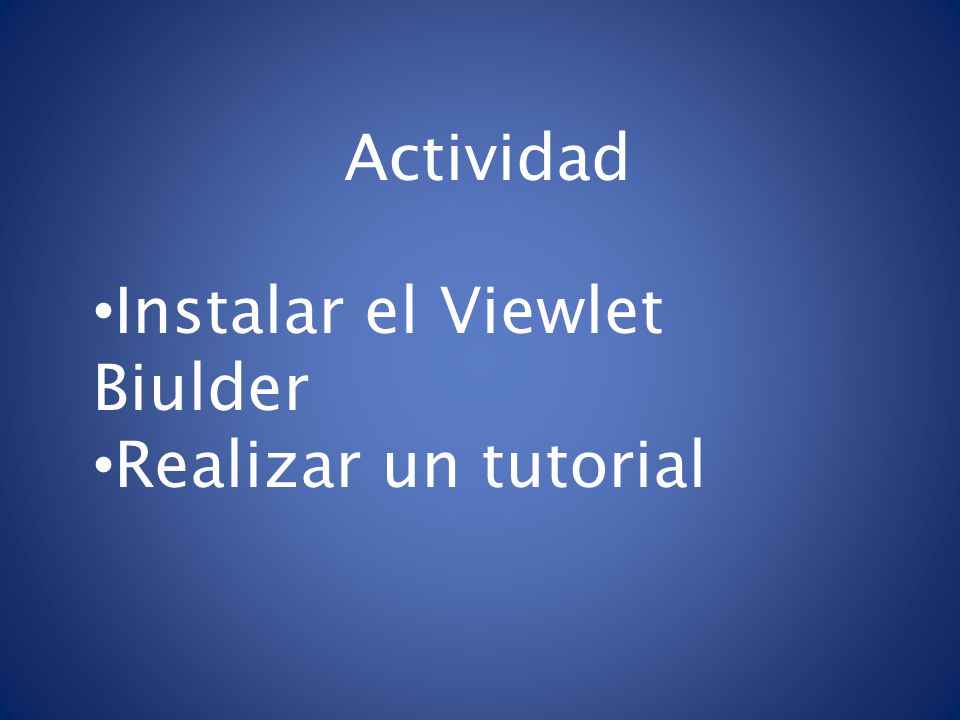 Actividad

•Instalar el Viewlet Biulder
•Realizar un tutorial